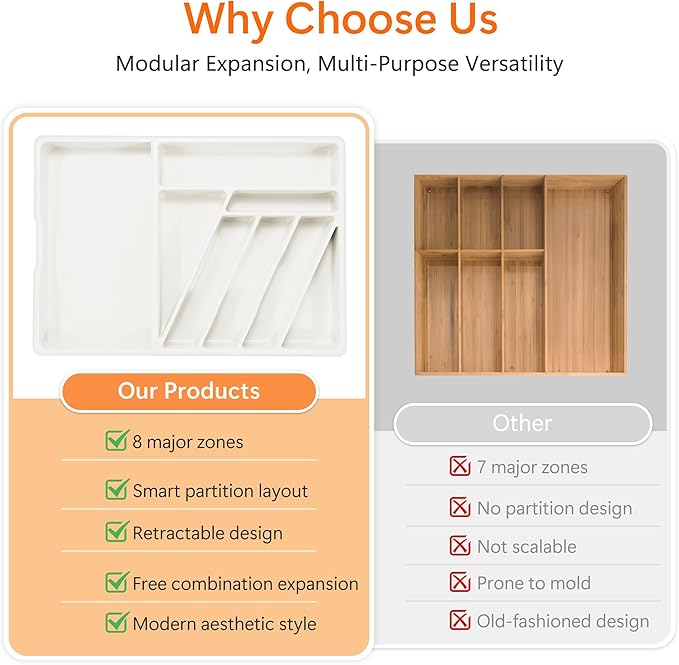 Why Choose Us

Modular Expansion, Multi-Purpose Versatility

Our Products

8 major zones

Smart partition layout

Retractable design

Free combination expansion

Modern aesthetic style

Other

7 major zones

No partition design

Not scalable

Prone to mold

Old-fashioned design